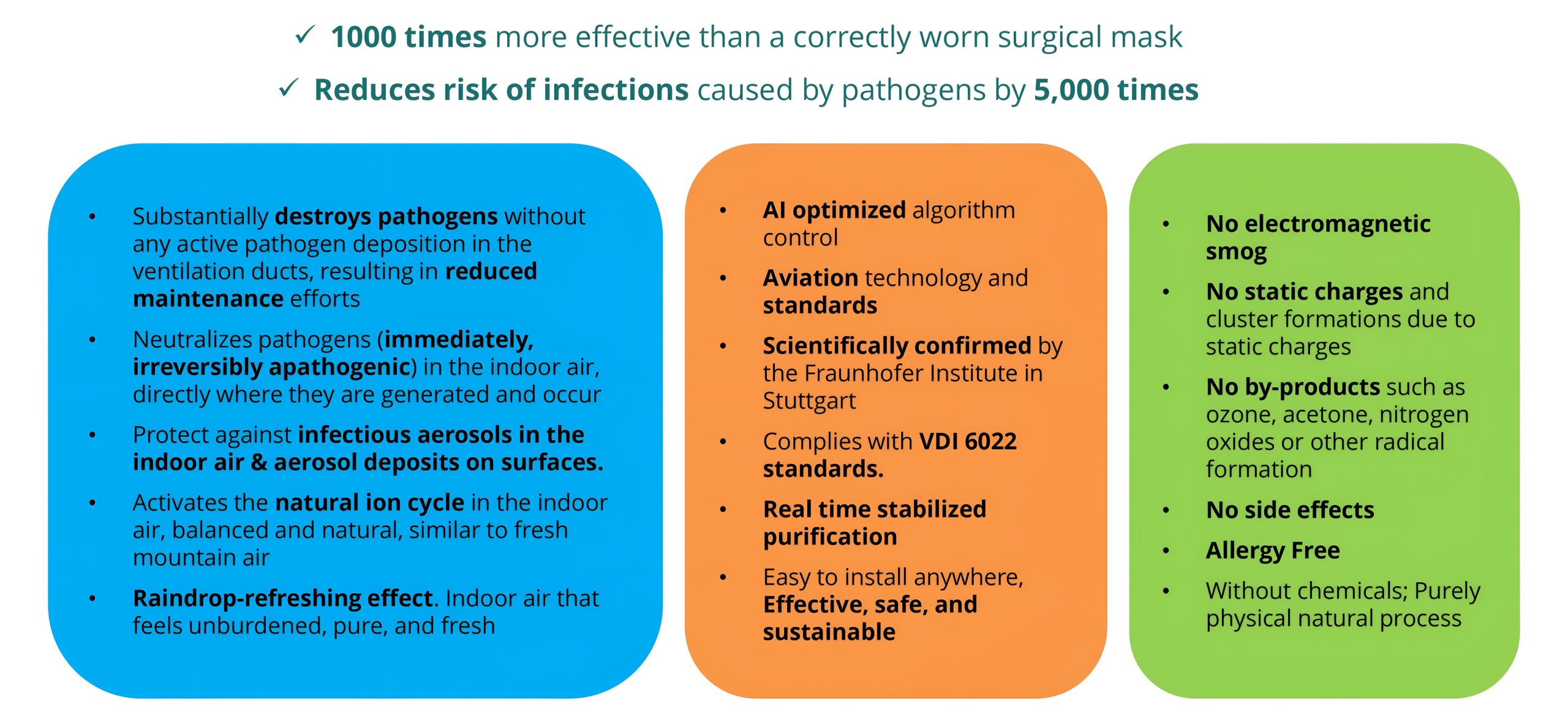 ✓ 1000 times more effective than a correctly worn surgical mask

✓ Reduces risk of infections caused by pathogens by 5,000 times

• Substantially destroys pathogens without any active pathogen deposition in the ventilation ducts, resulting in reduced maintenance efforts
• Neutralizes pathogens (immediately, irreversibly apathogenic) in the indoor air, directly where they are generated and occur
• Protect against infectious aerosols in the indoor air & aerosol deposits on surfaces.
• Activates the natural ion cycle in the indoor air, balanced and natural, similar to fresh mountain air
• Raindrop-refreshing effect. Indoor air that feels unburdened, pure, and fresh

• AI optimized algorithm control
• Aviation technology and standards
• Scientifically confirmed by the Fraunhofer Institute in Stuttgart
• Complies with VDI 6022 standards.
• Real time stabilized purification
• Easy to install anywhere, Effective, safe, and sustainable

• No electromagnetic smog
• No static charges and cluster formations due to static charges
• No by-products such as ozone, acetone, nitrogen oxides or other radical formation
• No side effects
• Allergy Free
• Without chemicals; Purely physical natural process